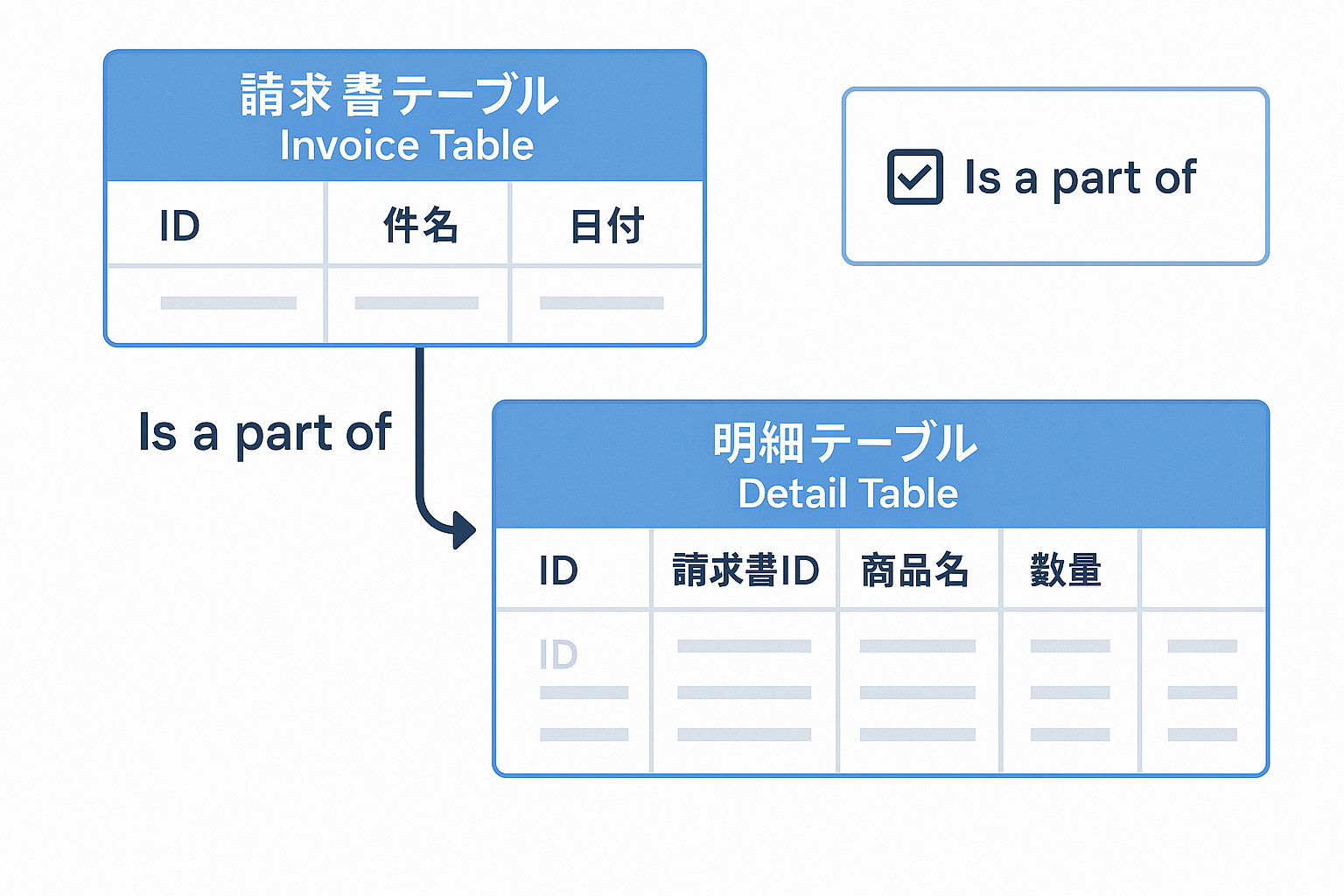 請求書テーブル
Invoice Table

| ID | 件名 | 日付 |
|---|---|---|
| | | |

Is a part of

Is a part of

明細テーブル
Detail Table

| ID | 請求書ID | 商品名 | 数量 | |
|---|---|---|---|---|
| ID | | | | |